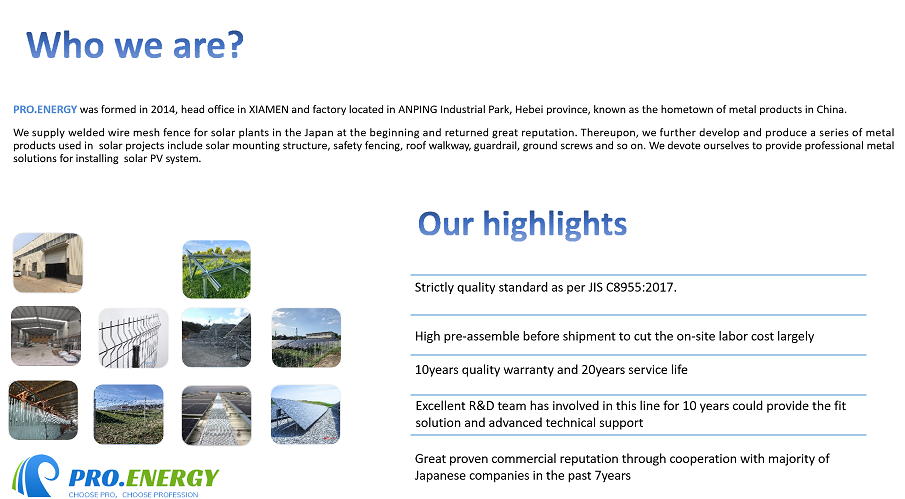 Who we are?

PRO.ENERGY was formed in 2014, head office in XIAMEN and factory located in ANPING Industrial Park, Hebei province, known as the hometown of metal products in China.

We supply welded wire mesh fence for solar plants in the Japan at the beginning and returned great reputation. Thereupon, we further develop and produce a series of metal products used in solar projects include solar mounting structure, safety fencing, roof walkway, guardrail, ground screws and so on. We devote ourselves to provide professional metal solutions for installing solar PV system.

Our highlights

Strictly quality standard as per JIS C8955:2017.

High pre-assemble before shipment to cut the on-site labor cost largely

10years quality warranty and 20years service life

Excellent R&D team has involved in this line for 10 years could provide the fit solution and advanced technical support

Great proven commercial reputation through cooperation with majority of Japanese companies in the past 7years

PRO.ENERGY
CHOOSE PRO, CHOOSE PROFESSION